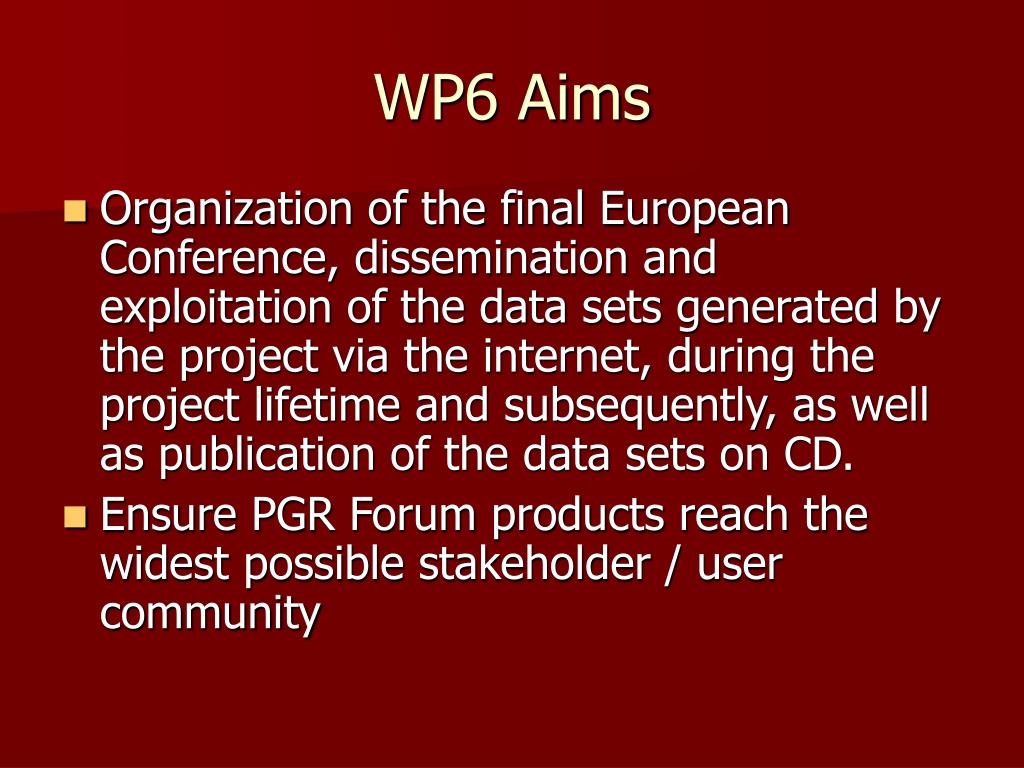 WP6 Aims

Organization of the final European Conference, dissemination and exploitation of the data sets generated by the project via the internet, during the project lifetime and subsequently, as well as publication of the data sets on CD.

Ensure PGR Forum products reach the widest possible stakeholder / user community